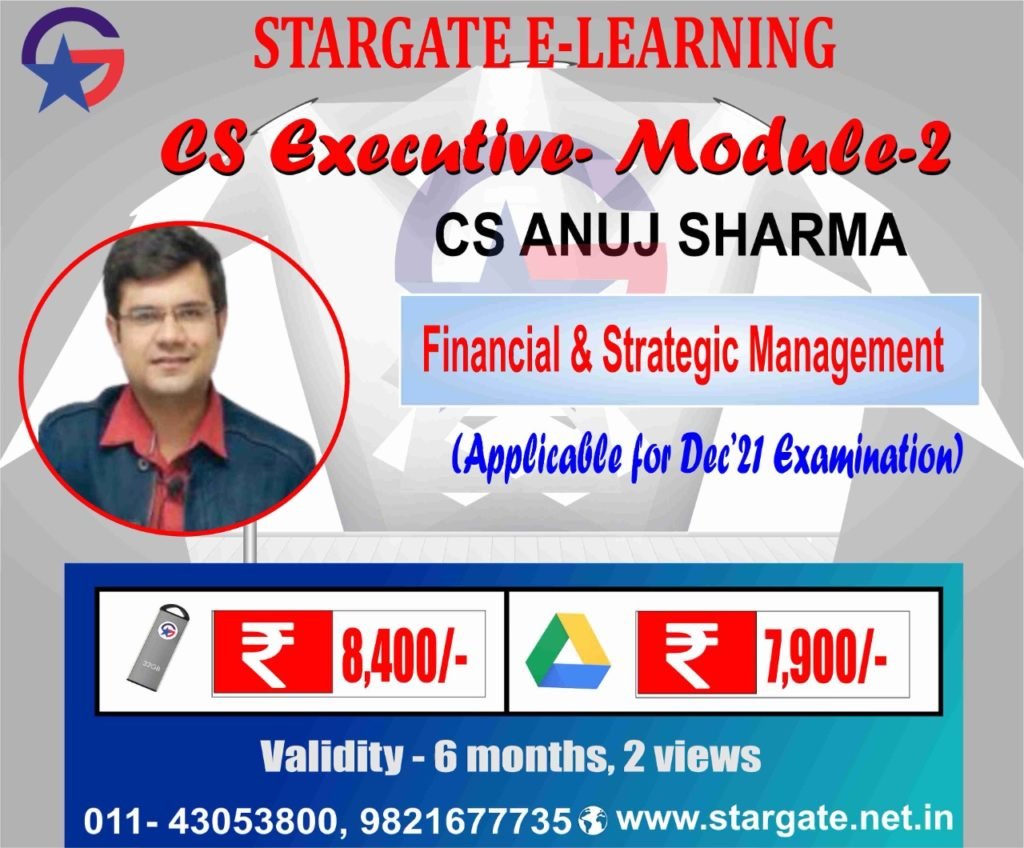 STARGATE E-LEARNING

CS Executive- Module-2

CS ANUJ SHARMA

Financial & Strategic Management

(Applicable for Dec'21 Examination)

32GB

₹ 8,400/-

₹ 7,900/-

Validity - 6 months, 2 views

011- 43053800, 9821677735 www.stargate.net.in